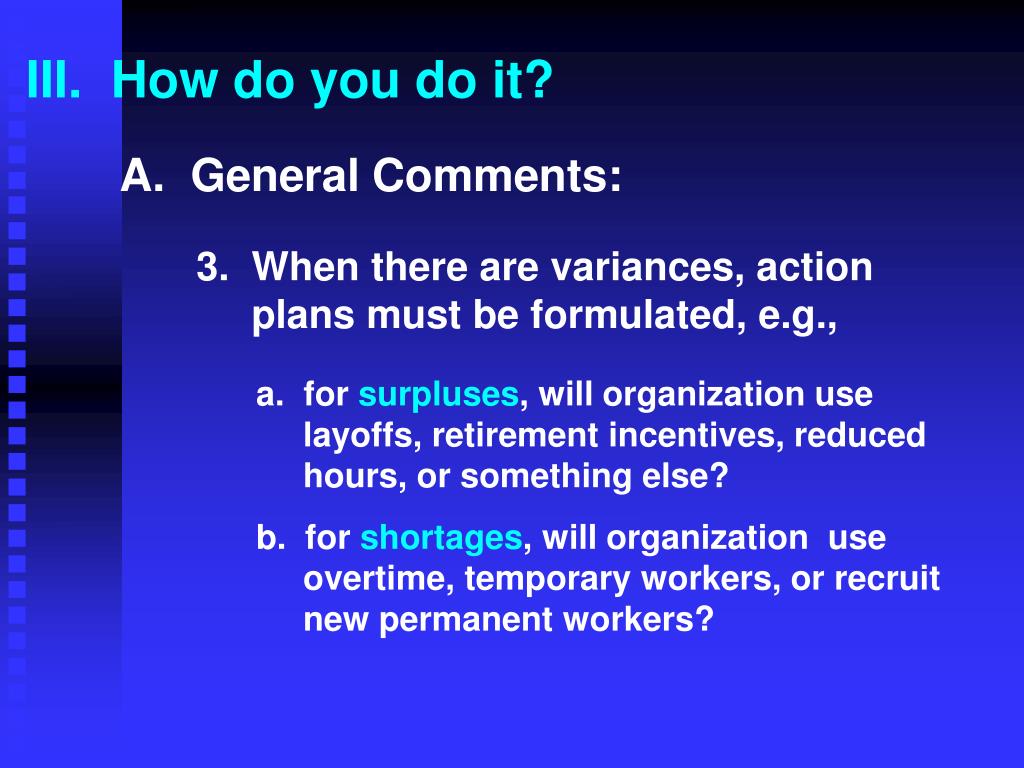 III. How do you do it?

A. General Comments:

3. When there are variances, action plans must be formulated, e.g.,

a. for surpluses, will organization use layoffs, retirement incentives, reduced hours, or something else?

b. for shortages, will organization use overtime, temporary workers, or recruit new permanent workers?